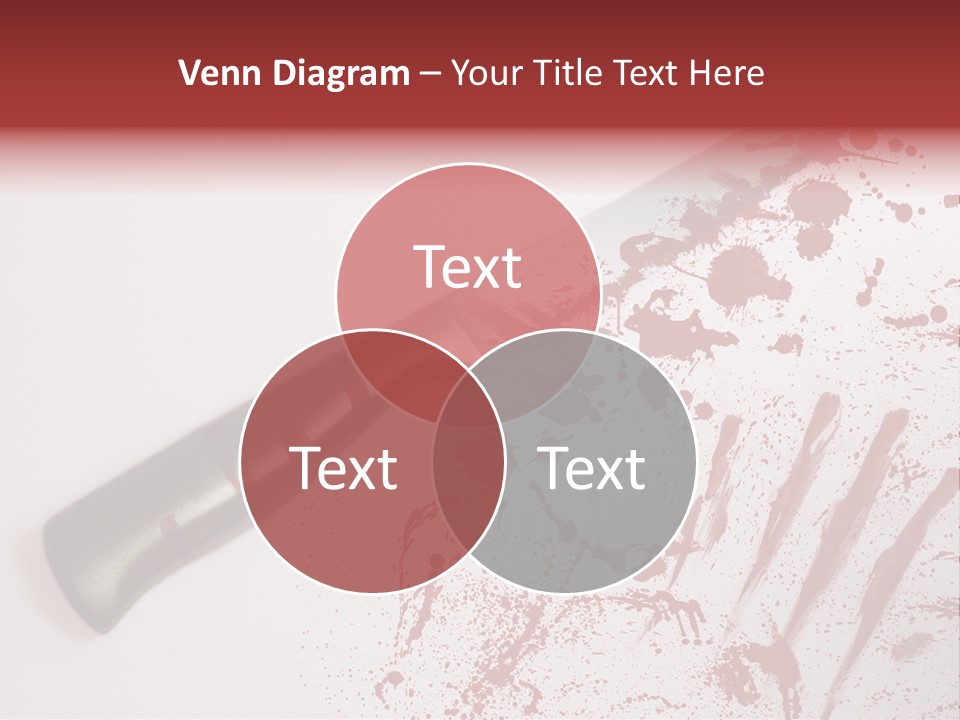 Venn Diagram – Your Title Text Here

Text

Text

Text